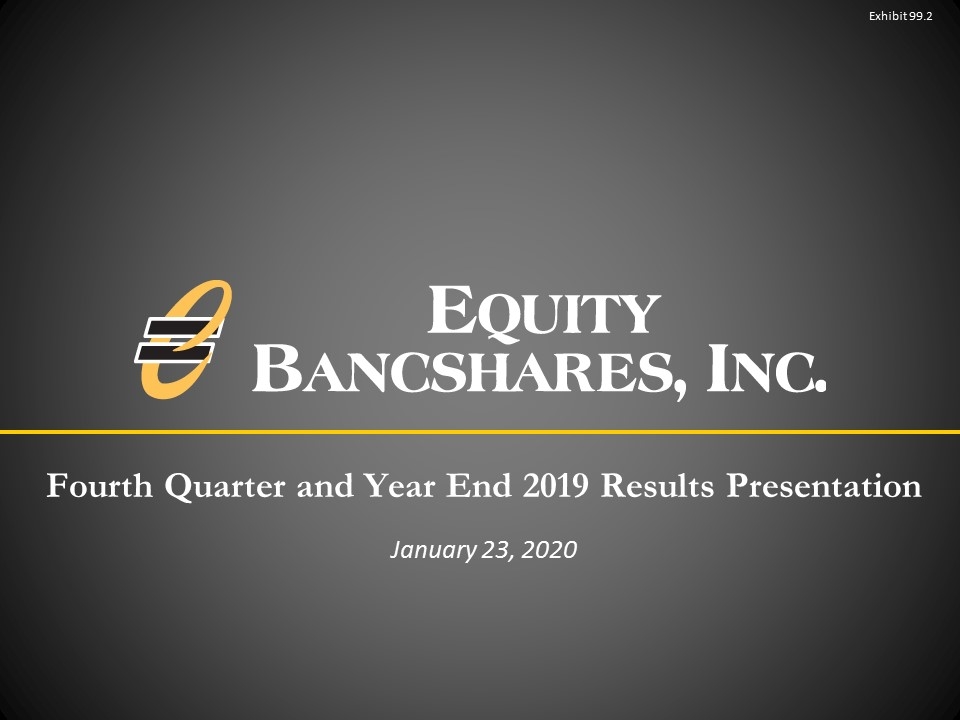 Exhibit 99.2

EQUITY BANCSHARES, INC.

Fourth Quarter and Year End 2019 Results Presentation

January 23, 2020